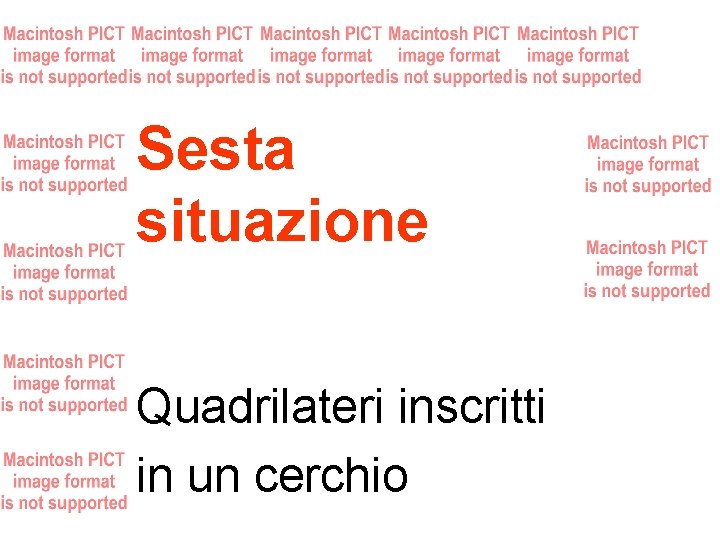 Macintosh PICT image format is not supported

Macintosh PICT image format is not supported

Macintosh PICT image format is not supported

Macintosh PICT image format is not supported

Macintosh PICT image format is not supported

Macintosh PICT image format is not supported

Sesta situazione

Macintosh PICT image format is not supported

Macintosh PICT image format is not supported

Macintosh PICT image format is not supported

Macintosh PICT image format is not supported

Quadrilateri inscritti in un cerchio

Macintosh PICT image format is not supported